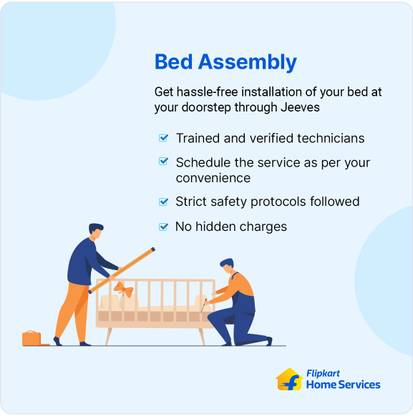 Bed Assembly

Get hassle-free installation of your bed at your doorstep through Jeeves

Trained and verified technicians

Schedule the service as per your convenience

Strict safety protocols followed

No hidden charges

Flipkart
Home Services